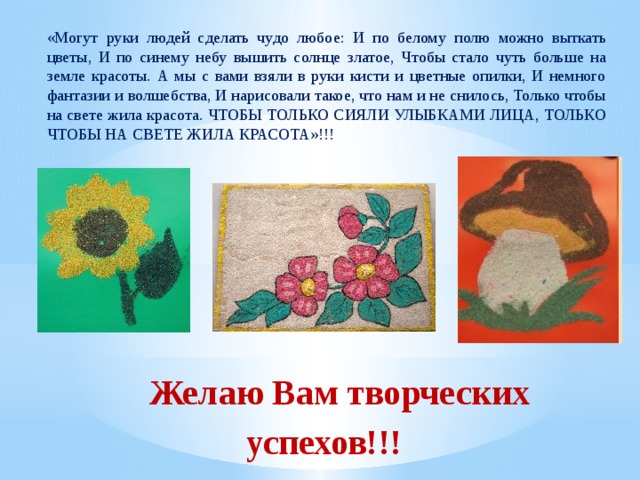 «Могут руки людей сделать чудо любое: И по белому полю можно выткать цветы, И по синему небу вышить солнце златое, Чтобы стало чуть больше на земле красоты. А мы с вами взяли в руки кисти и цветные опилки, И немного фантазии и волшебства, И нарисовали такое, что нам и не снилось, Только чтобы на свете жила красота. ЧТОБЫ ТОЛЬКО СИЯЛИ УЛЫБКАМИ ЛИЦА, ТОЛЬКО ЧТОБЫ НА СВЕТЕ ЖИЛА КРАСОТА»!!!

Желаю Вам творческих успехов!!!